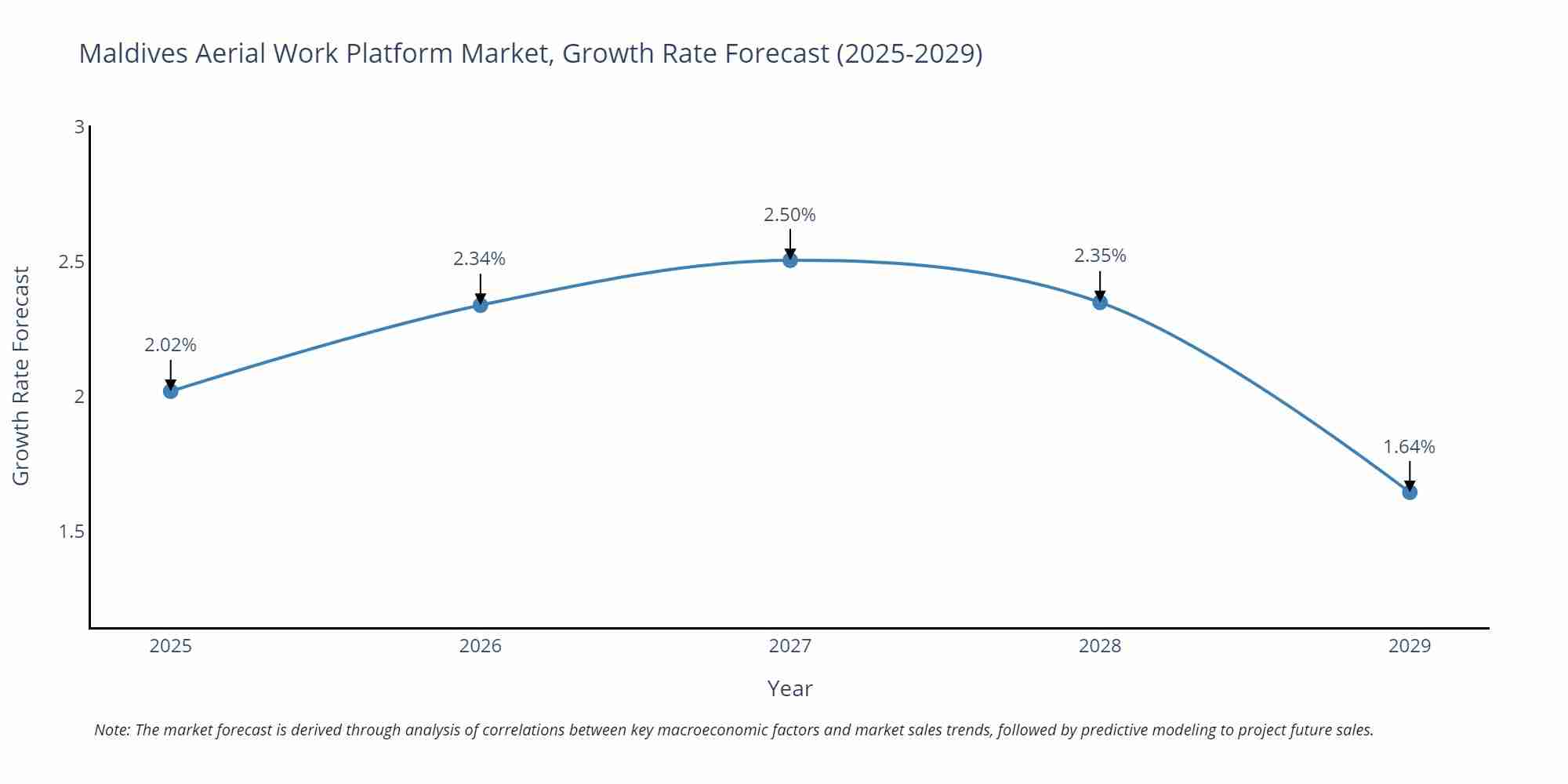 Maldives Aerial Work Platform Market, Growth Rate Forecast (2025-2029)

Growth Rate Forecast

3
2.5
2
1.5

2.02%
2.34%
2.50%
2.35%
1.64%

2025
2026
2027
2028
2029

Year

Note: The market forecast is derived through analysis of correlations between key macroeconomic factors and market sales trends, followed by predictive modeling to project future sales.